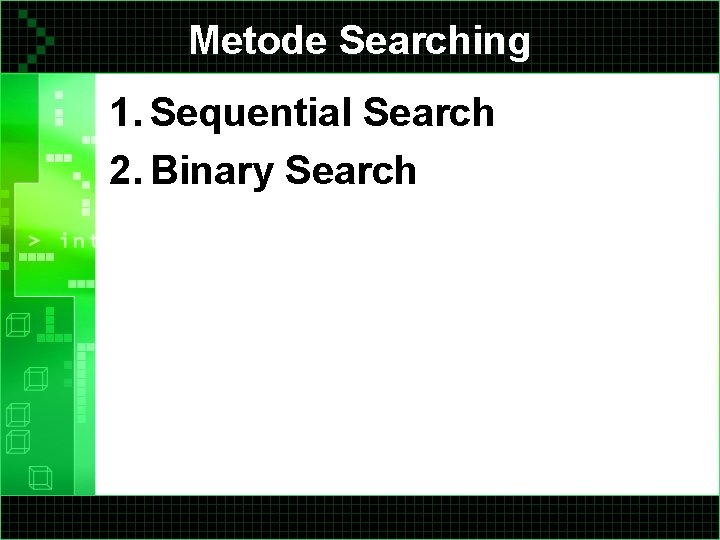 Metode Searching

1. Sequential Search
2. Binary Search

> int